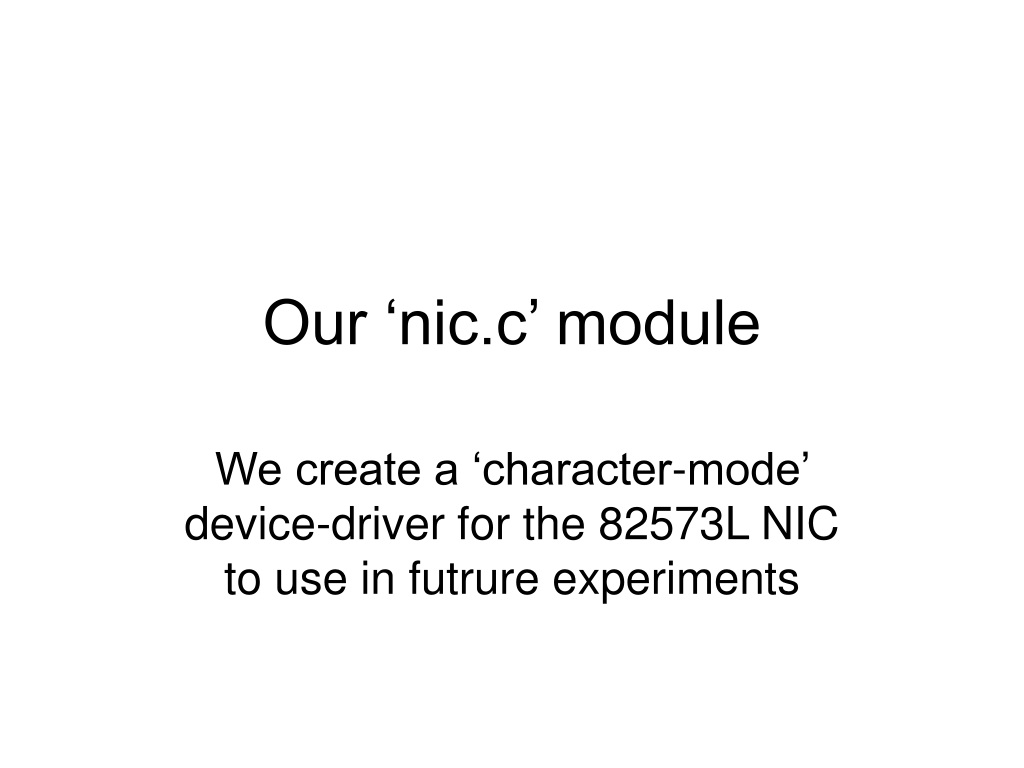 Our ‘nic.c’ module

We create a ‘character-mode’ device-driver for the 82573L NIC to use in futrure experiments